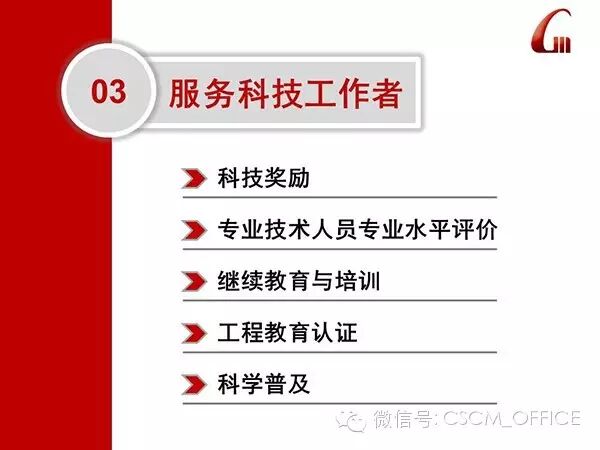 03 服务科技工作者

科技奖励

专业技术人员专业水平评价

继续教育与培训

工程教育认证

科学普及

微信号: CSCM_OFFICE